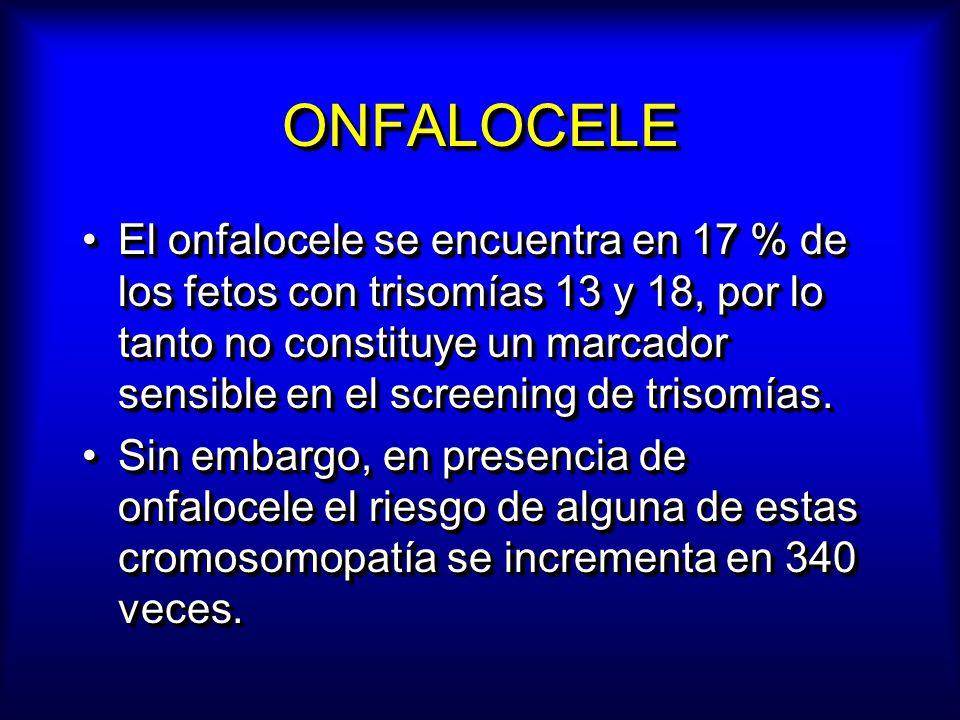 ONFALOCELE

• El onfalocele se encuentra en 17 % de los fetos con trisomías 13 y 18, por lo tanto no constituye un marcador sensible en el screening de trisomías.

• Sin embargo, en presencia de onfalocele el riesgo de alguna de estas cromosomopatía se incrementa en 340 veces.